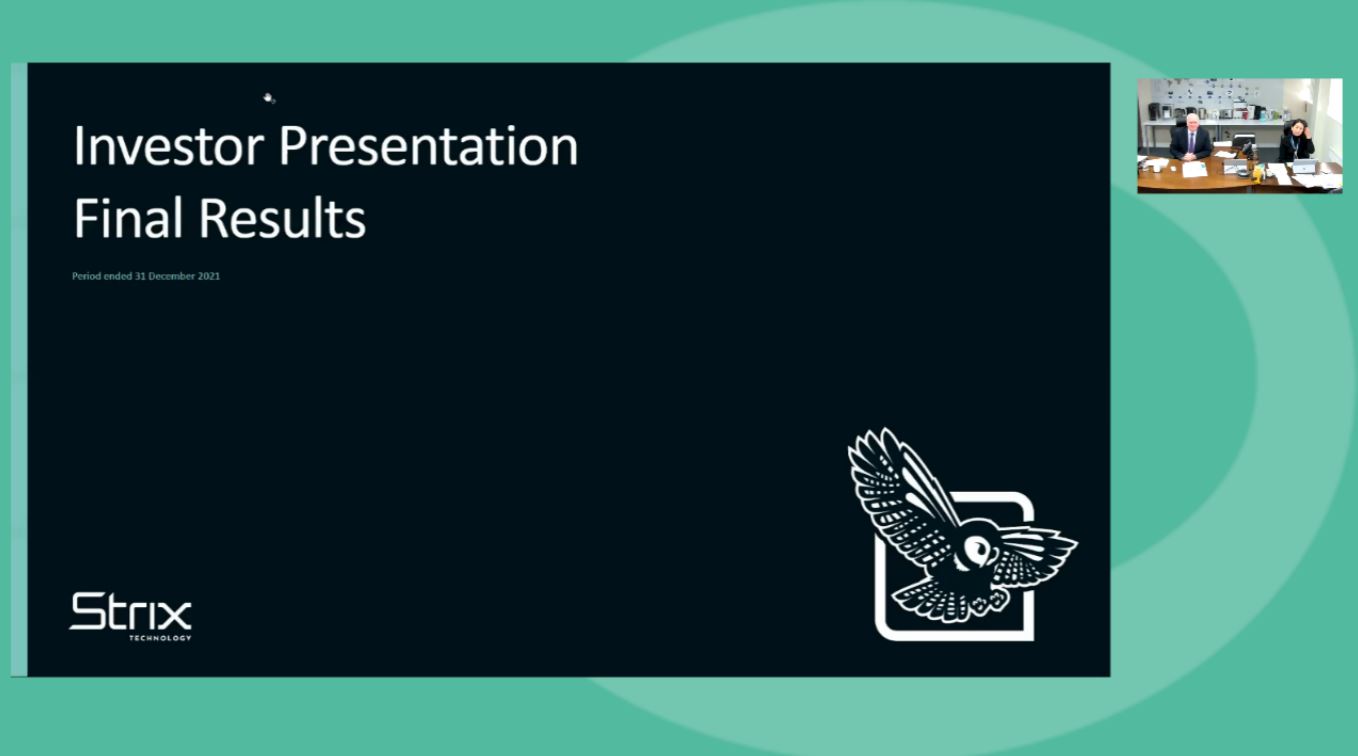 Investor Presentation
Final Results

Period ended 31 December 2021

Strix
TECHNOLOGY